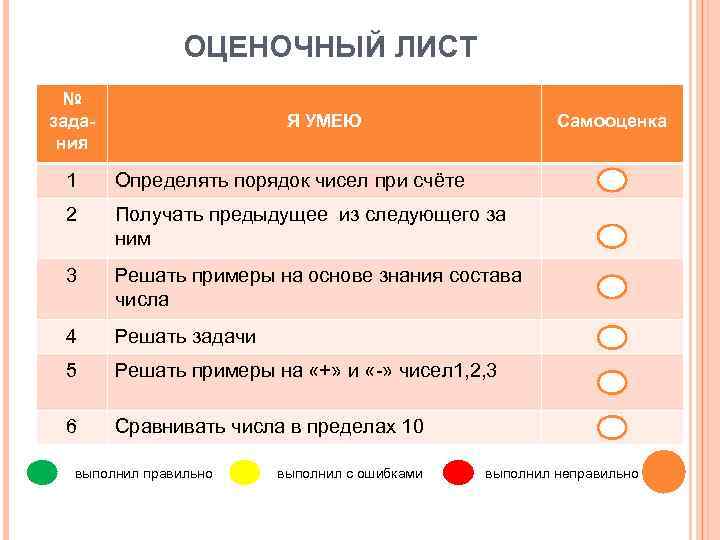 ОЦЕНОЧНЫЙ ЛИСТ

| № задания | Я УМЕЮ | Самооценка |
|---|---|---|
| 1 | Определять порядок чисел при счёте | |
| 2 | Получать предыдущее из следующего за ним | |
| 3 | Решать примеры на основе знания состава числа | |
| 4 | Решать задачи | |
| 5 | Решать примеры на «+» и «-» чисел1,2,3 | |
| 6 | Сравнивать числа в пределах 10 | |

выполнил правильно выполнил с ошибками выполнил неправильно